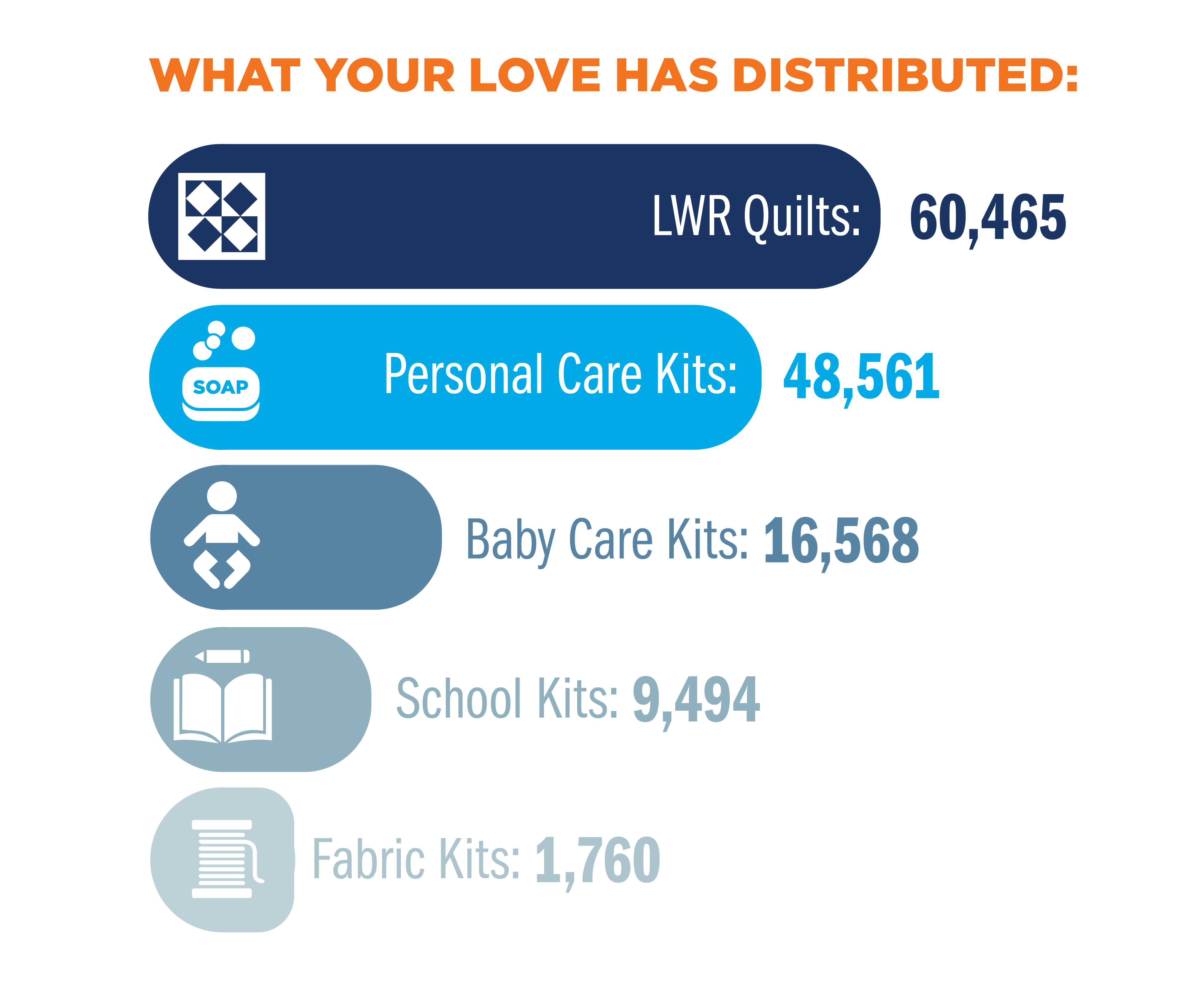 WHAT YOUR LOVE HAS DISTRIBUTED:

LWR Quilts: 60,465

SOAP

Personal Care Kits: 48,561

Baby Care Kits: 16,568

School Kits: 9,494

Fabric Kits: 1,760